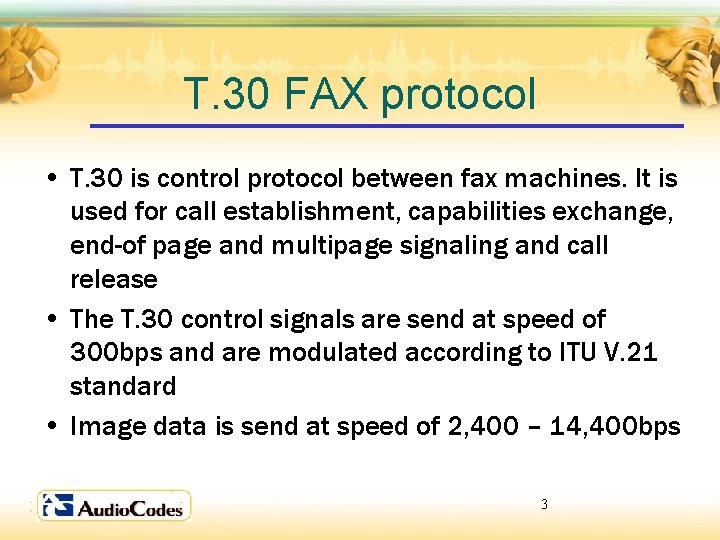 T.30 FAX protocol

• T.30 is control protocol between fax machines. It is used for call establishment, capabilities exchange, end-of page and multipage signaling and call release

• The T.30 control signals are send at speed of 300bps and are modulated according to ITU V.21 standard

• Image data is send at speed of 2,400 – 14,400bps

AudioCodes

3